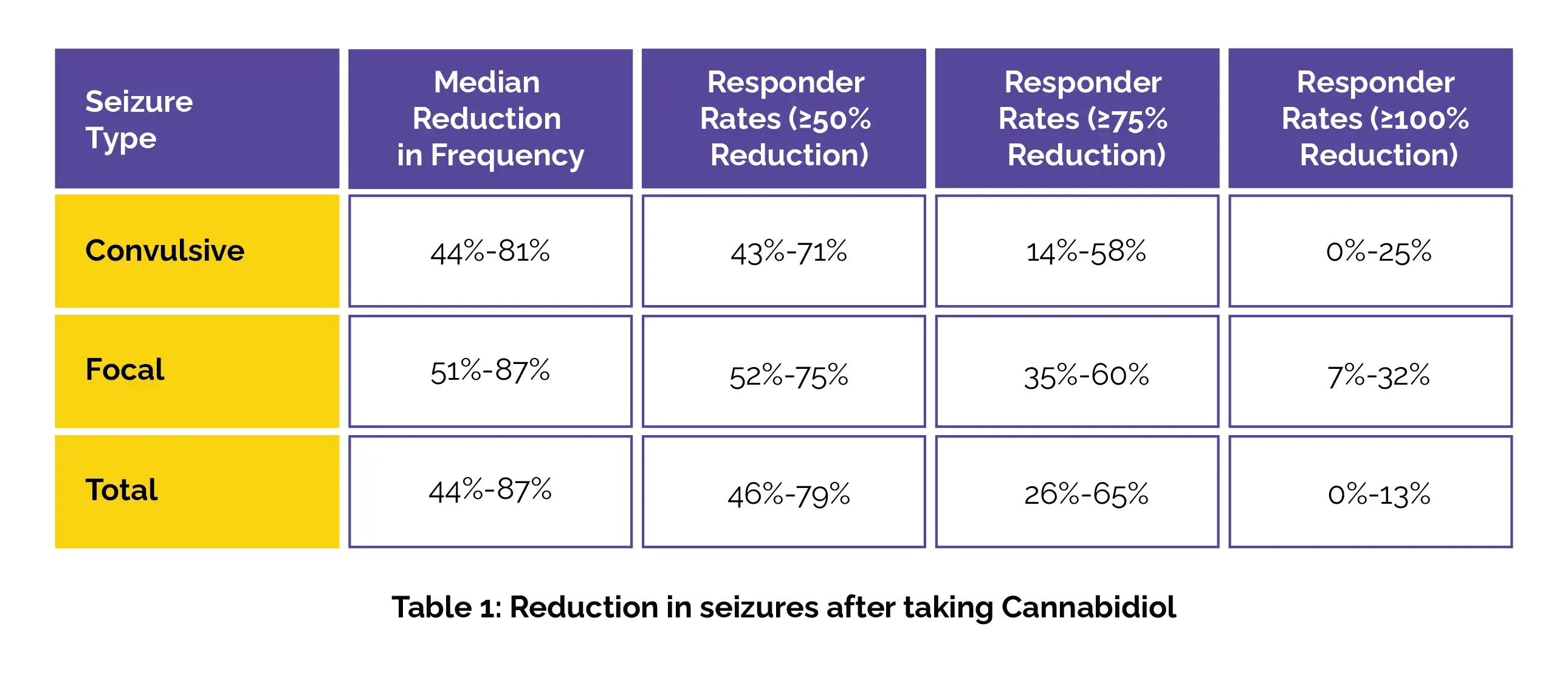 | Seizure Type | Median Reduction in Frequency | Responder Rates (≥50% Reduction) | Responder Rates (≥75% Reduction) | Responder Rates (≥100% Reduction) |
|---|---|---|---|---|
| Convulsive | 44%-81% | 43%-71% | 14%-58% | 0%-25% |
| Focal | 51%-87% | 52%-75% | 35%-60% | 7%-32% |
| Total | 44%-87% | 46%-79% | 26%-65% | 0%-13% |

Table 1: Reduction in seizures after taking Cannabidiol